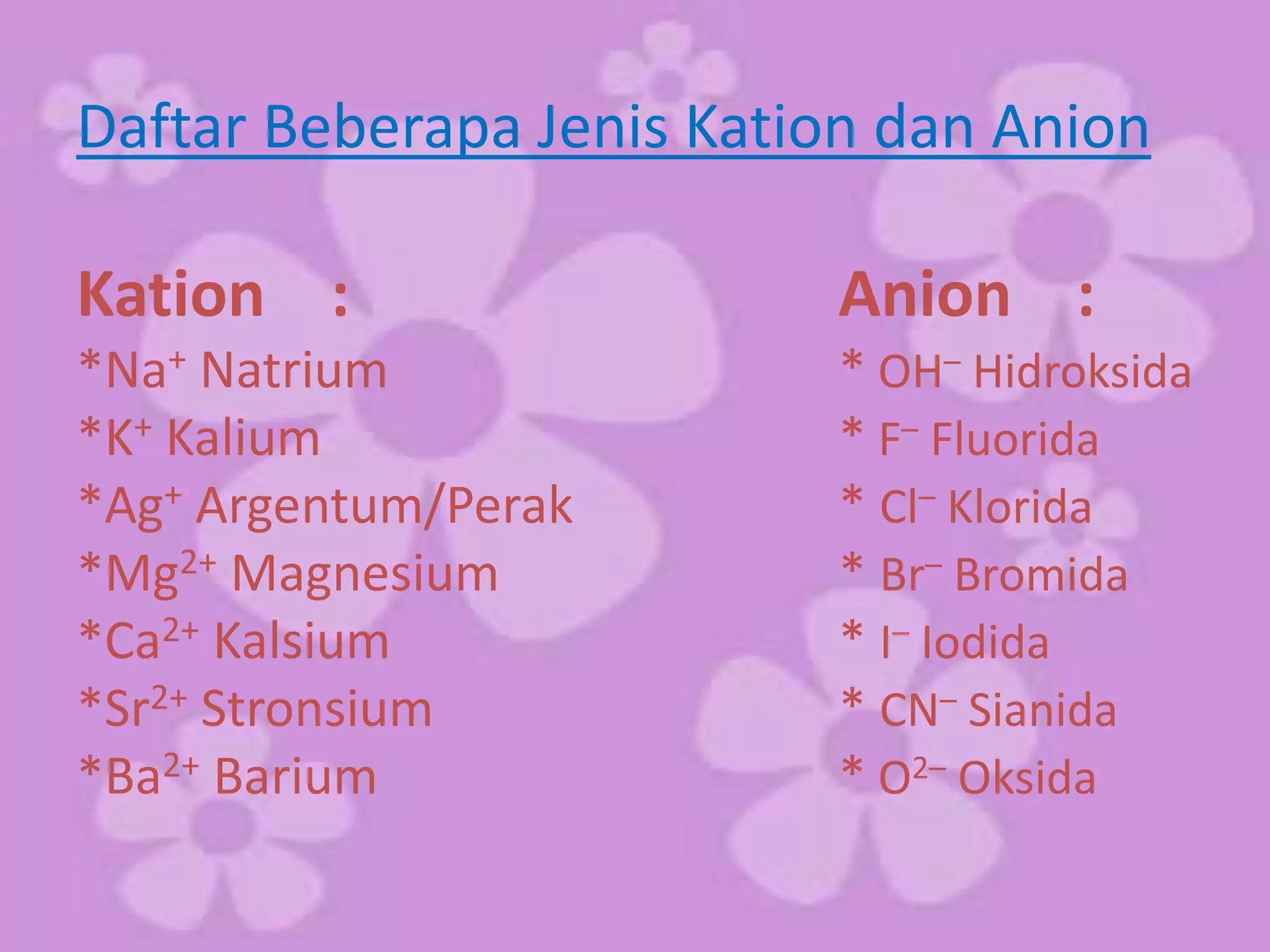 Daftar Beberapa Jenis Kation dan Anion

Kation :
*$Na^+$ Natrium
*$K^+$ Kalium
*$Ag^+$ Argentum/Perak
*$Mg^{2+}$ Magnesium
*$Ca^{2+}$ Kalsium
*$Sr^{2+}$ Stronsium
*$Ba^{2+}$ Barium

Anion :
* $OH^-$ Hidroksida
* $F^-$ Fluorida
* $Cl^-$ Klorida
* $Br^-$ Bromida
* $I^-$ Iodida
* $CN^-$ Sianida
* $O^{2-}$ Oksida